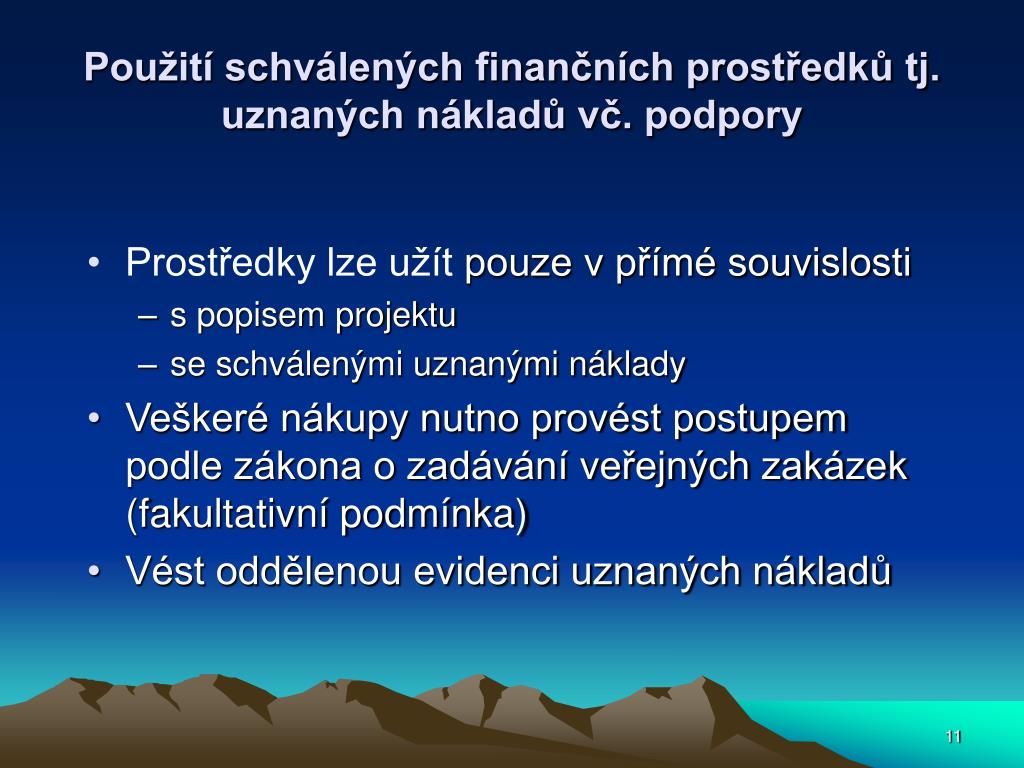 Použití schválených finančních prostředků tj. uznaných nákladů vč. podpory

• Prostředky lze užít pouze v přímé souvislosti
– s popisem projektu
– se schválenými uznanými náklady
• Veškeré nákupy nutno provést postupem podle zákona o zadávání veřejných zakázek (fakultativní podmínka)
• Vést oddělenou evidenci uznaných nákladů

11